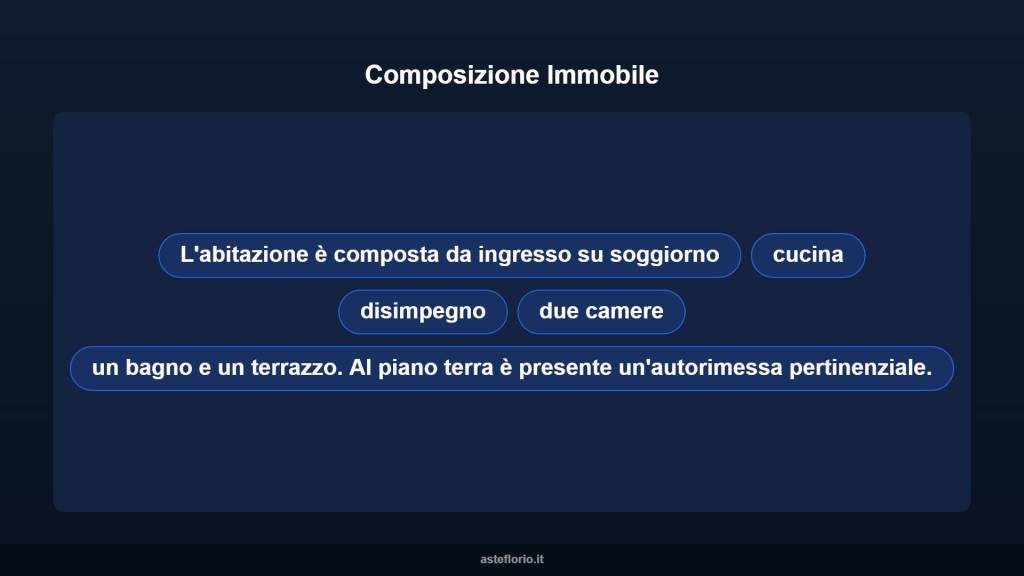 Composizione Immobile

L'abitazione è composta da ingresso su soggiorno

cucina

disimpegno

due camere

un bagno e un terrazzo. Al piano terra è presente un'autorimessa pertinenziale.

asteflorio.it